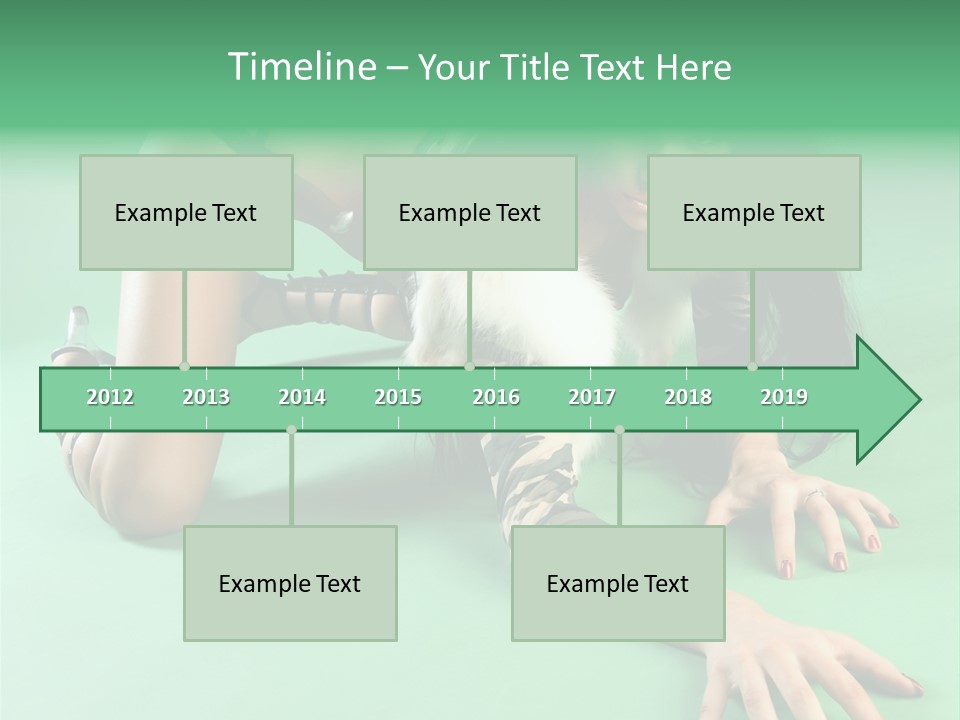 Timeline – Your Title Text Here

Example Text

Example Text

Example Text

2012 2013 2014 2015 2016 2017 2018 2019

Example Text

Example Text